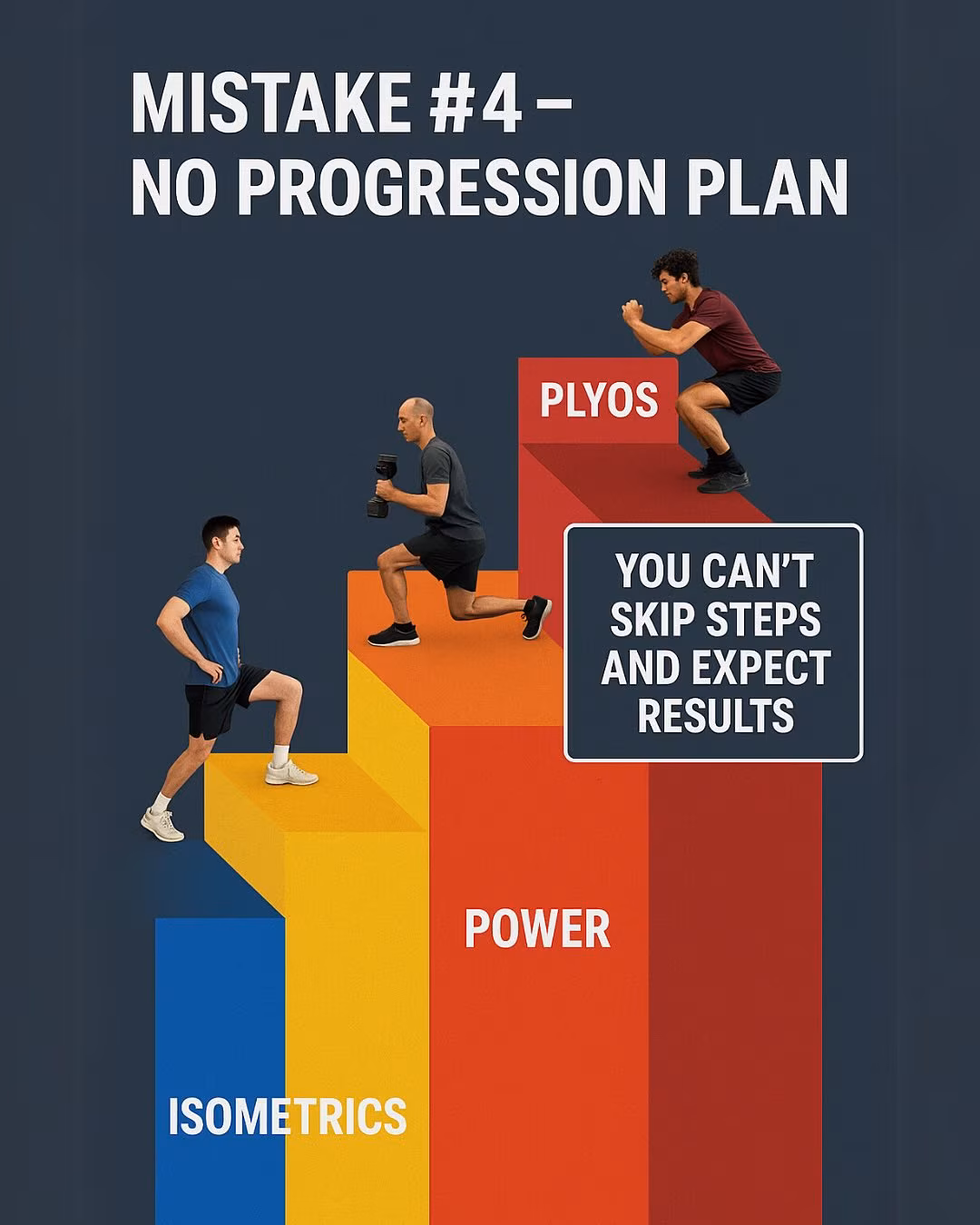 MISTAKE #4 –
NO PROGRESSION PLAN

PLYOS

YOU CAN'T SKIP STEPS AND EXPECT RESULTS

POWER

ISOMETRICS